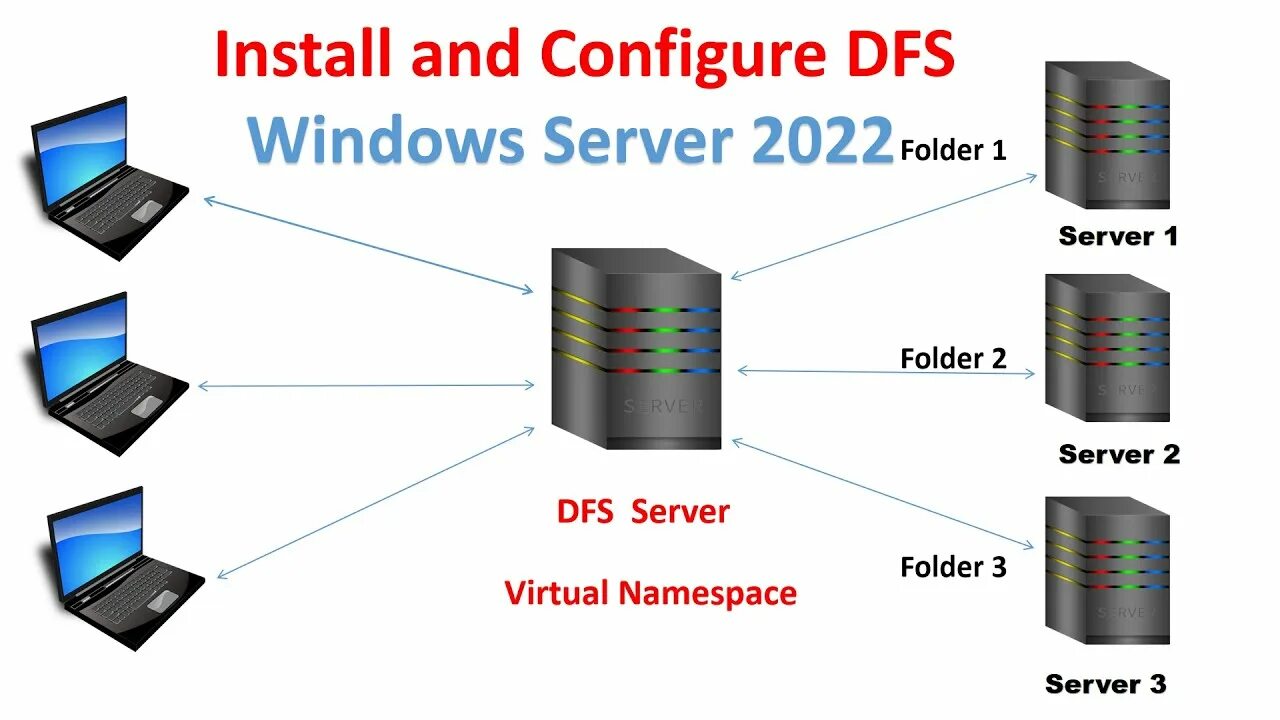 Install and Configure DFS

Windows Server 2022

Folder 1

SERVER

Server 1

SERVER

Folder 2

SERVER

Server 2

DFS Server

Virtual Namespace

Folder 3

SERVER

Server 3